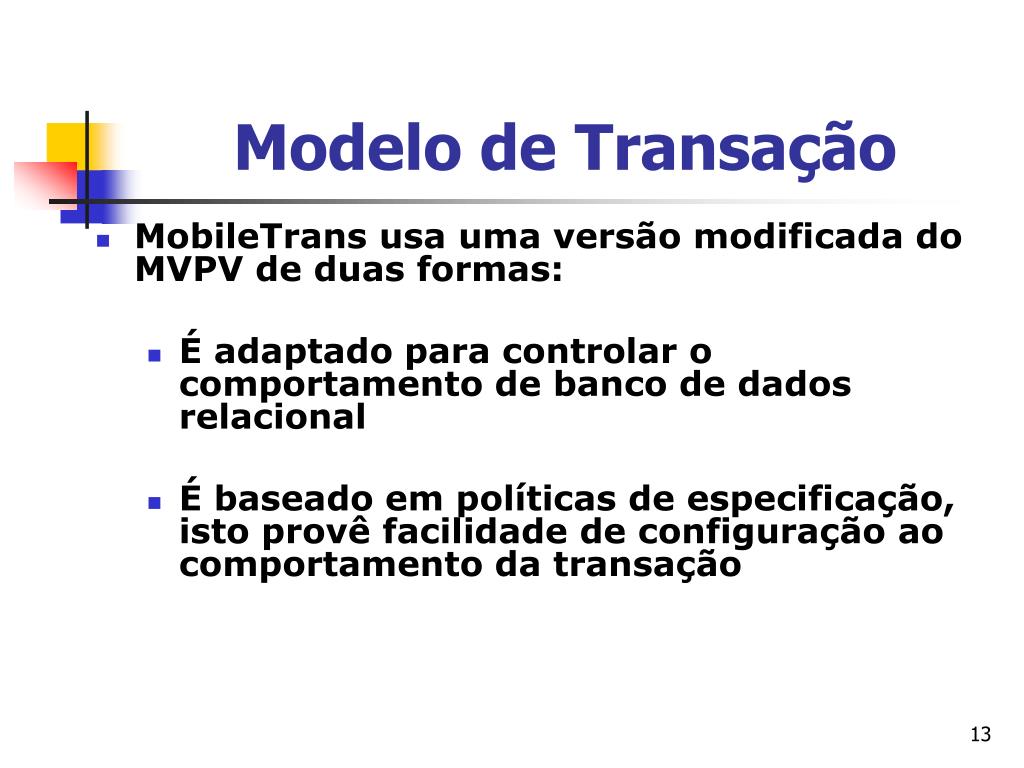 Modelo de Transação

MobileTrans usa uma versão modificada do MVPV de duas formas:

É adaptado para controlar o comportamento de banco de dados relacional

É baseado em políticas de especificação, isto provê facilidade de configuração ao comportamento da transação

13